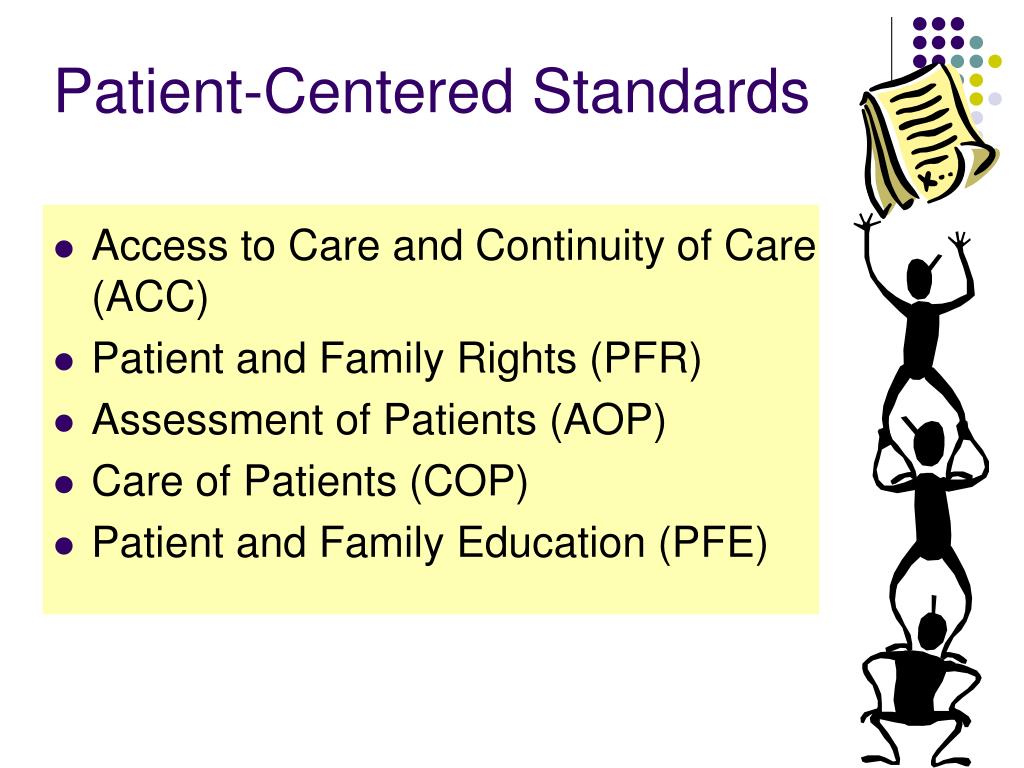 Patient-Centered Standards

- Access to Care and Continuity of Care (ACC)
- Patient and Family Rights (PFR)
- Assessment of Patients (AOP)
- Care of Patients (COP)
- Patient and Family Education (PFE)